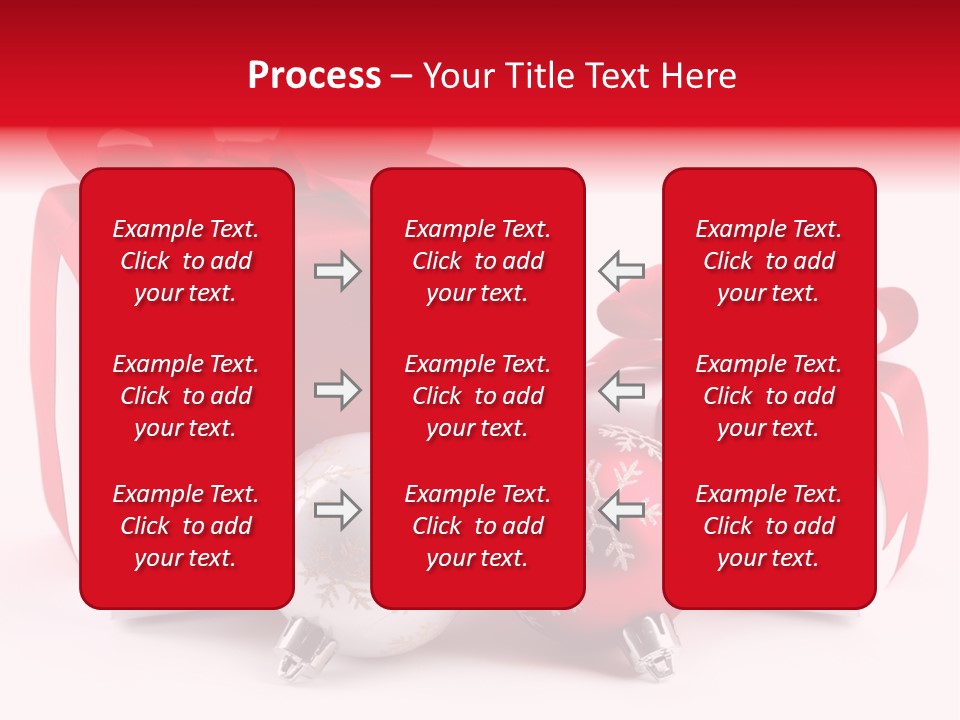 Process – Your Title Text Here

Example Text. Click to add your text.

Example Text. Click to add your text.

Example Text. Click to add your text.

Example Text. Click to add your text.

Example Text. Click to add your text.

Example Text. Click to add your text.

Example Text. Click to add your text.

Example Text. Click to add your text.

Example Text. Click to add your text.